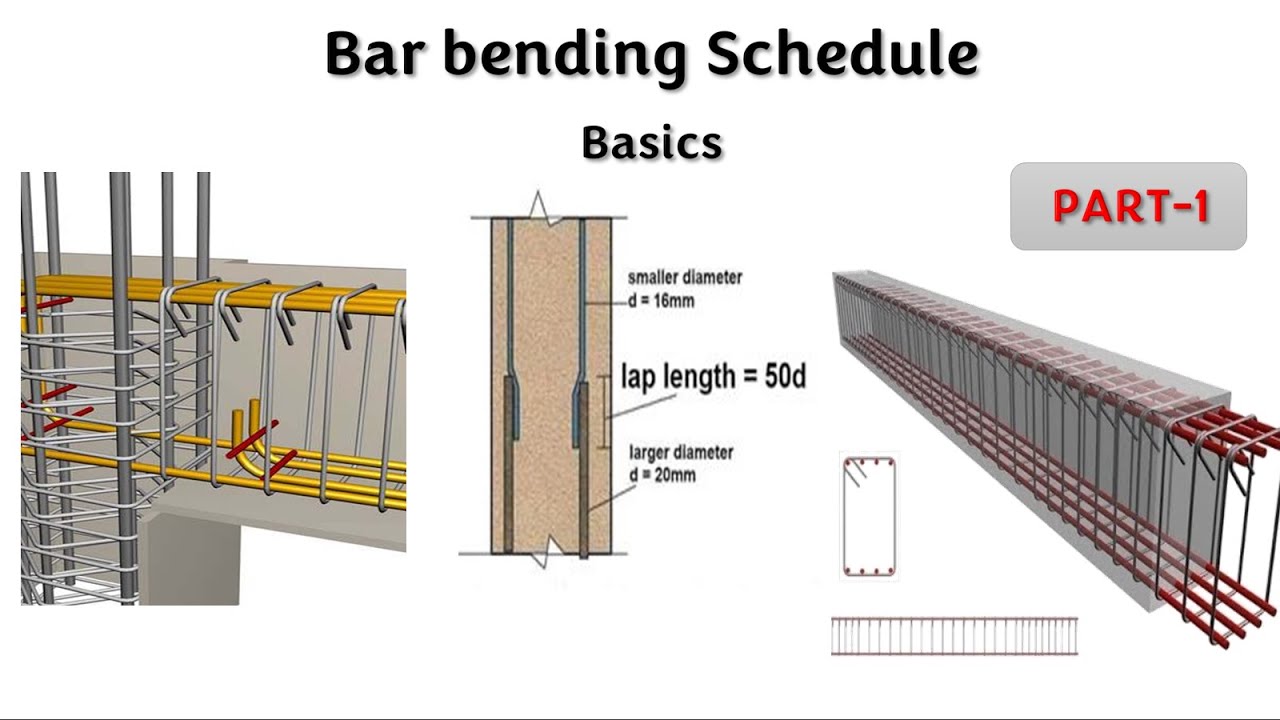 Bar bending Schedule

Basics

PART-1

smaller diameter
d = 16mm

lap length = 50d

larger diameter
d = 20mm